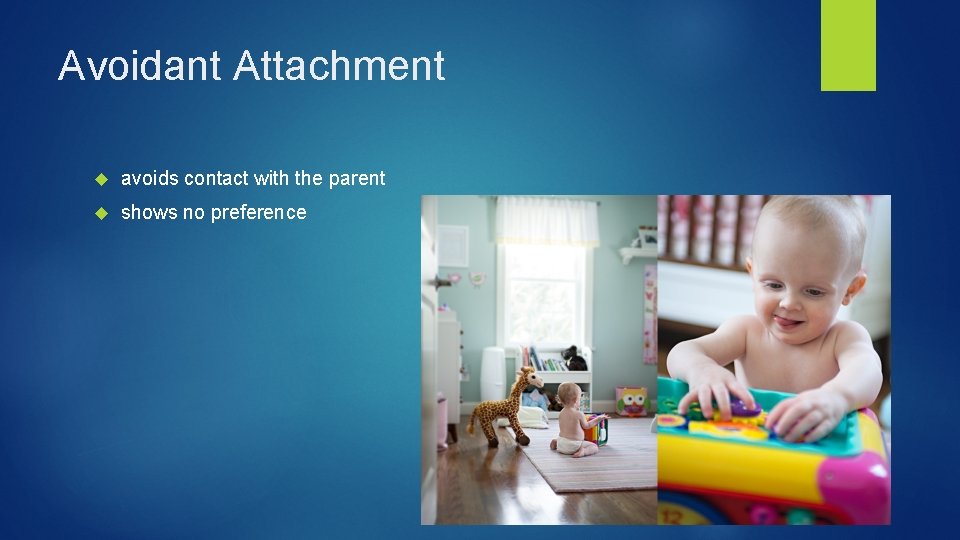 Avoidant Attachment

avoids contact with the parent

shows no preference